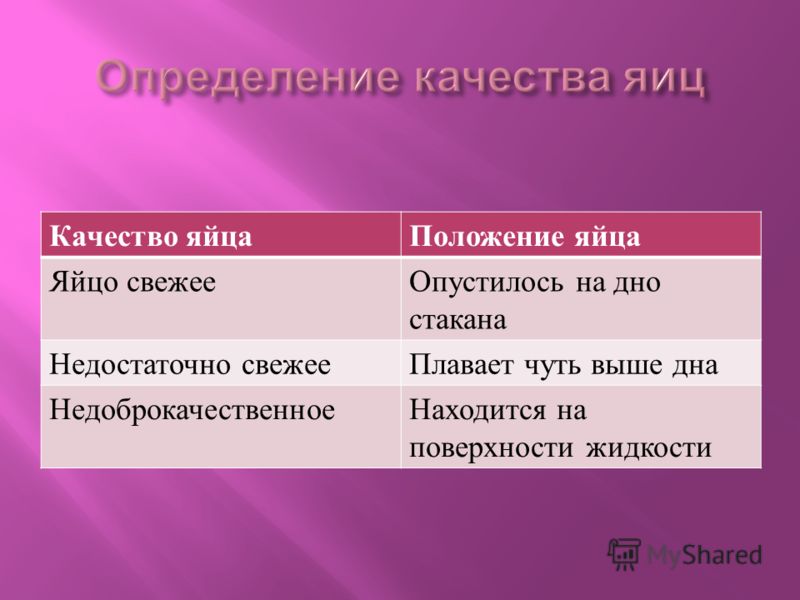 Определение качества яиц

| Качество яйца | Положение яйца |
|---|---|
| Яйцо свежее | Опустилось на дно стакана |
| Недостаточно свежее | Плавает чуть выше дна |
| Недоброкачественное | Находится на поверхности жидкости |

MyShared